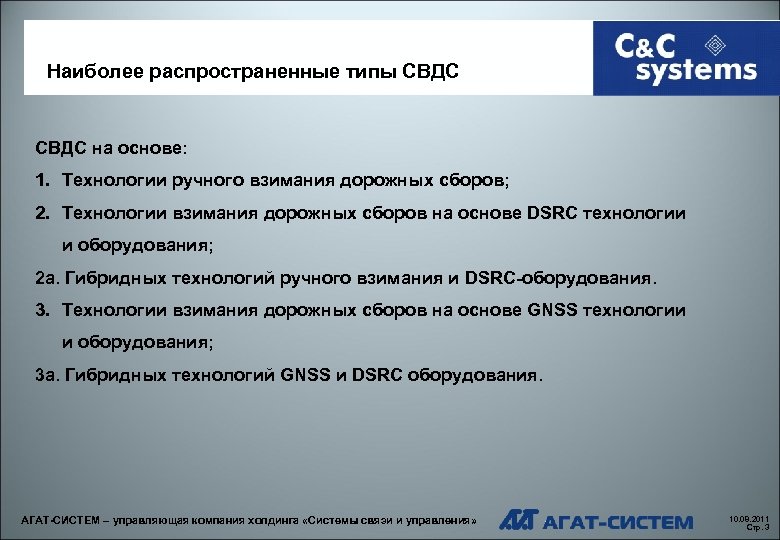 Наиболее распространенные типы СВДС

C&C systems

СВДС на основе:

1. Технологии ручного взимания дорожных сборов;

2. Технологии взимания дорожных сборов на основе DSRC технологии и оборудования;

2а. Гибридных технологий ручного взимания и DSRC-оборудования.

3. Технологии взимания дорожных сборов на основе GNSS технологии и оборудования;

3а. Гибридных технологий GNSS и DSRC оборудования.

АГАТ-СИСТЕМ – управляющая компания холдинга «Системы связи и управления»

АГАТ-СИСТЕМ

10.09.2011
Стр. 3